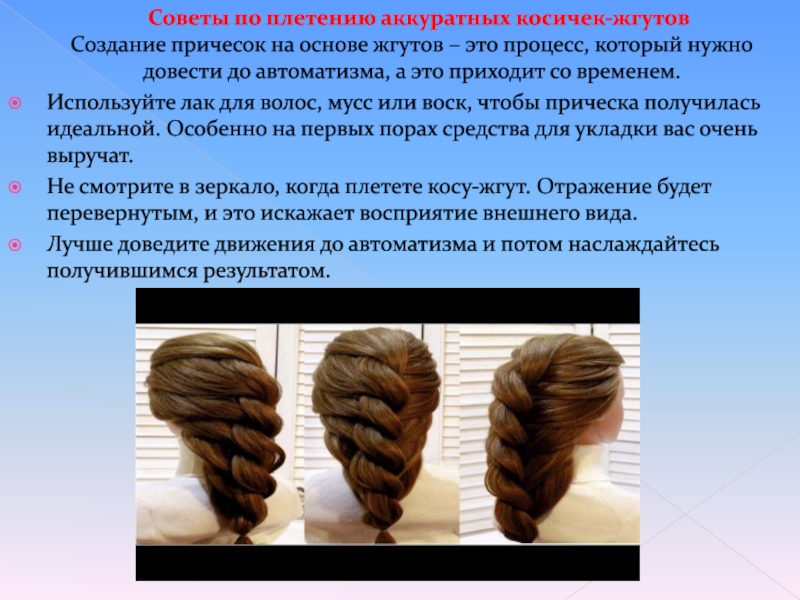 Советы по плетению аккуратных косичек-жгутов
Создание причесок на основе жгутов – это процесс, который нужно довести до автоматизма, а это приходит со временем.

Используйте лак для волос, мусс или воск, чтобы прическа получилась идеальной. Особенно на первых порах средства для укладки вас очень выручат.

Не смотрите в зеркало, когда плетете косу-жгут. Отражение будет перевернутым, и это искажает восприятие внешнего вида.

Лучше доведите движения до автоматизма и потом наслаждайтесь получившимся результатом.